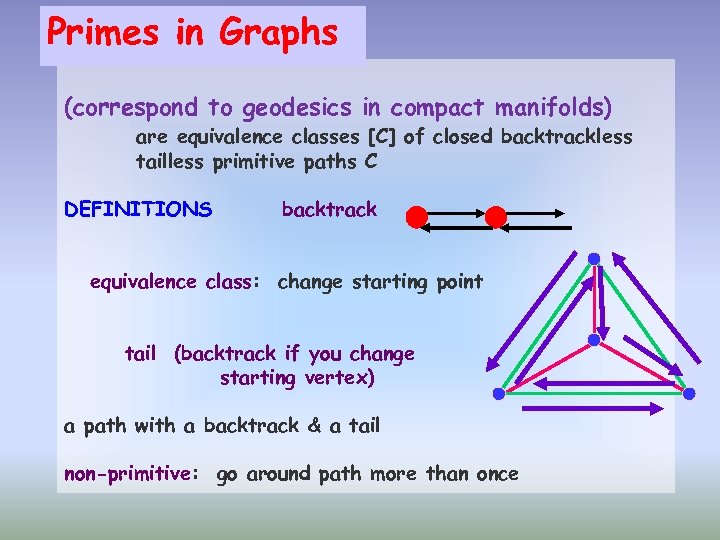 Primes in Graphs

(correspond to geodesics in compact manifolds)
are equivalence classes [C] of closed backtrackless tailless primitive paths C

DEFINITIONS backtrack

equivalence class: change starting point

tail (backtrack if you change starting vertex)

a path with a backtrack & a tail

non-primitive: go around path more than once